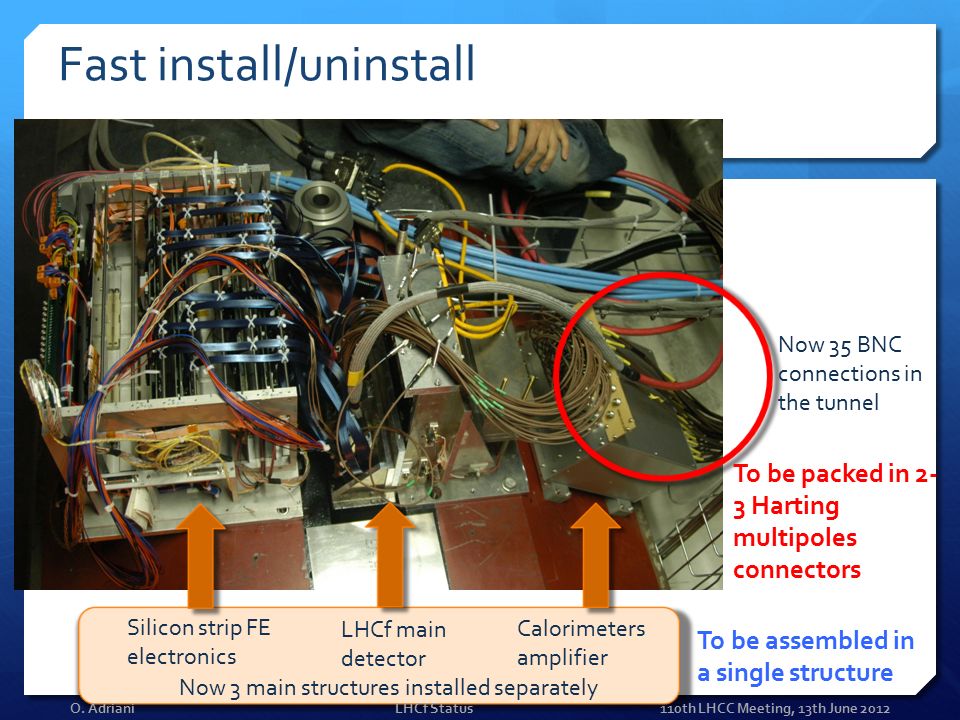 Fast install/uninstall

Now 35 BNC connections in the tunnel

To be packed in 2-3 Harting multipoles connectors

Silicon strip FE electronics

LHCf main detector

Calorimeters amplifier

Now 3 main structures installed separately

To be assembled in a single structure

O. Adriani

LHCf Status

110th LHCC Meeting, 13th June 2012